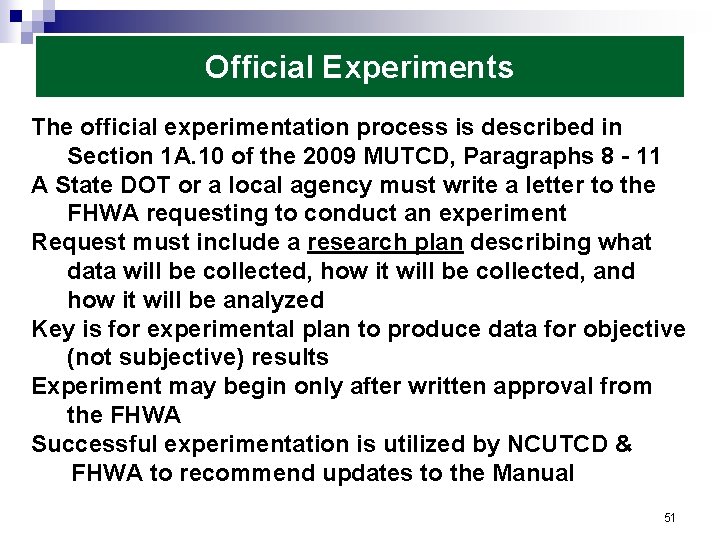 Official Experiments

The official experimentation process is described in Section 1A.10 of the 2009 MUTCD, Paragraphs 8 - 11

A State DOT or a local agency must write a letter to the FHWA requesting to conduct an experiment

Request must include a research plan describing what data will be collected, how it will be collected, and how it will be analyzed

Key is for experimental plan to produce data for objective (not subjective) results

Experiment may begin only after written approval from the FHWA

Successful experimentation is utilized by NCUTCD & FHWA to recommend updates to the Manual

51